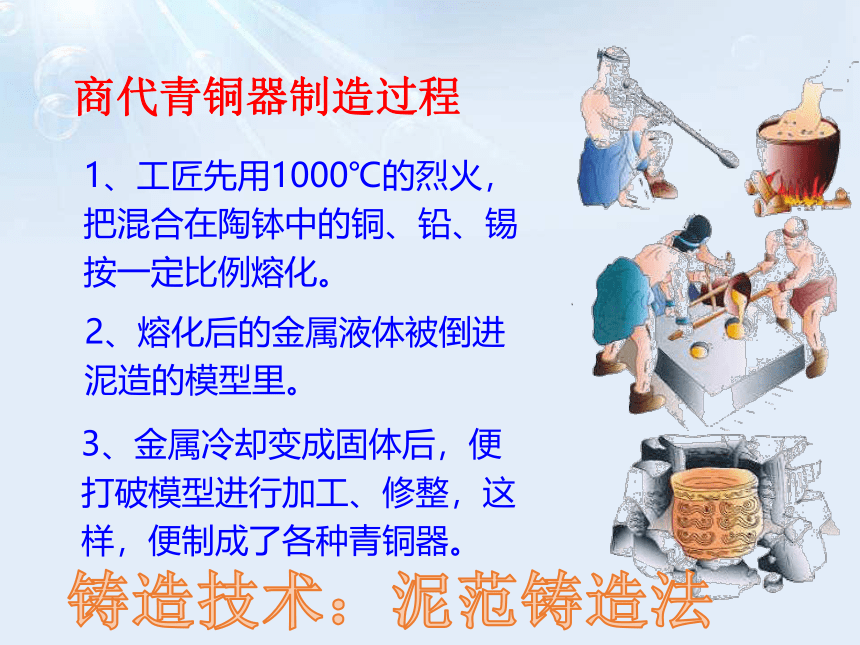 商代青铜器制造过程

1、工匠先用1000℃的烈火，把混合在陶钵中的铜、铅、锡按一定比例熔化。

2、熔化后的金属液体被倒进泥造的模型里。

3、金属冷却变成固体后，便打破模型进行加工、修整，这样，便制成了各种青铜器。

铸造技术：泥范铸造法